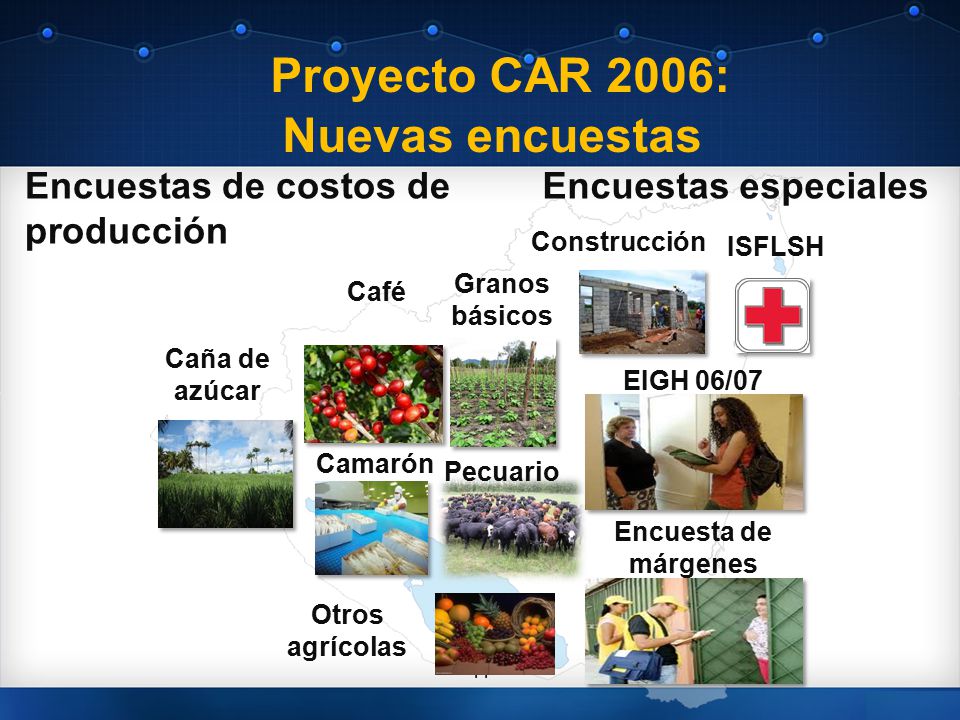 Proyecto CAR 2006:
Nuevas encuestas

Encuestas de costos de producción

Café

Granos básicos

Caña de azúcar

Camarón

Pecuario

Otros agrícolas

Encuestas especiales

Construcción

ISFLSH

EIGH 06/07

Encuesta de márgenes